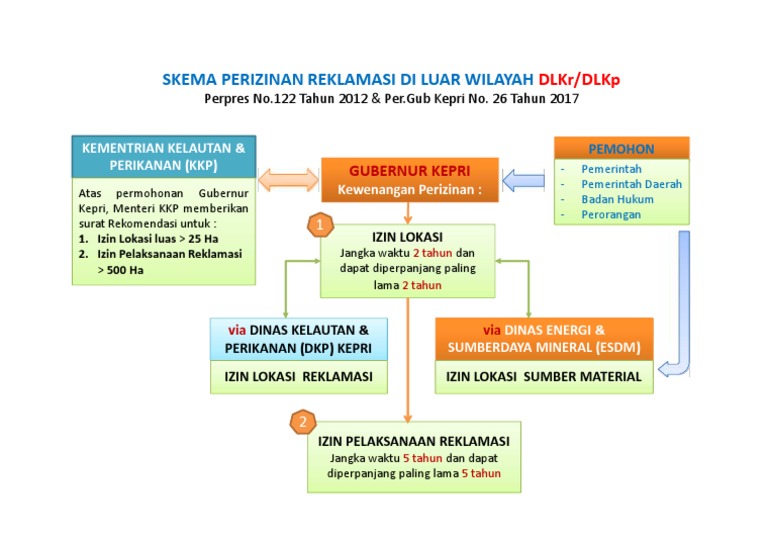 SKEMA PERIZINAN REKLAMASI DI LUAR WILAYAH DLKr/DLKp
Perpres No.122 Tahun 2012 & Per.Gub Kepri No. 26 Tahun 2017

KEMENTRIAN KELAUTAN & PERIKANAN (KKP)

Atas permohonan Gubernur Kepri, Menteri KKP memberikan surat Rekomendasi untuk :
1. Izin Lokasi luas > 25 Ha
2. Izin Pelaksanaan Reklamasi > 500 Ha

GUBERNUR KEPRI
Kewenangan Perizinan :

PEMOHON
- Pemerintah
- Pemerintah Daerah
- Badan Hukum
- Perorangan

1
IZIN LOKASI
Jangka waktu 2 tahun dan dapat diperpanjang paling lama 2 tahun

via DINAS KELAUTAN & PERIKANAN (DKP) KEPRI
IZIN LOKASI REKLAMASI

via DINAS ENERGI & SUMBERDAYA MINERAL (ESDM)
IZIN LOKASI SUMBER MATERIAL

2
IZIN PELAKSANAAN REKLAMASI
Jangka waktu 5 tahun dan dapat diperpanjang paling lama 5 tahun